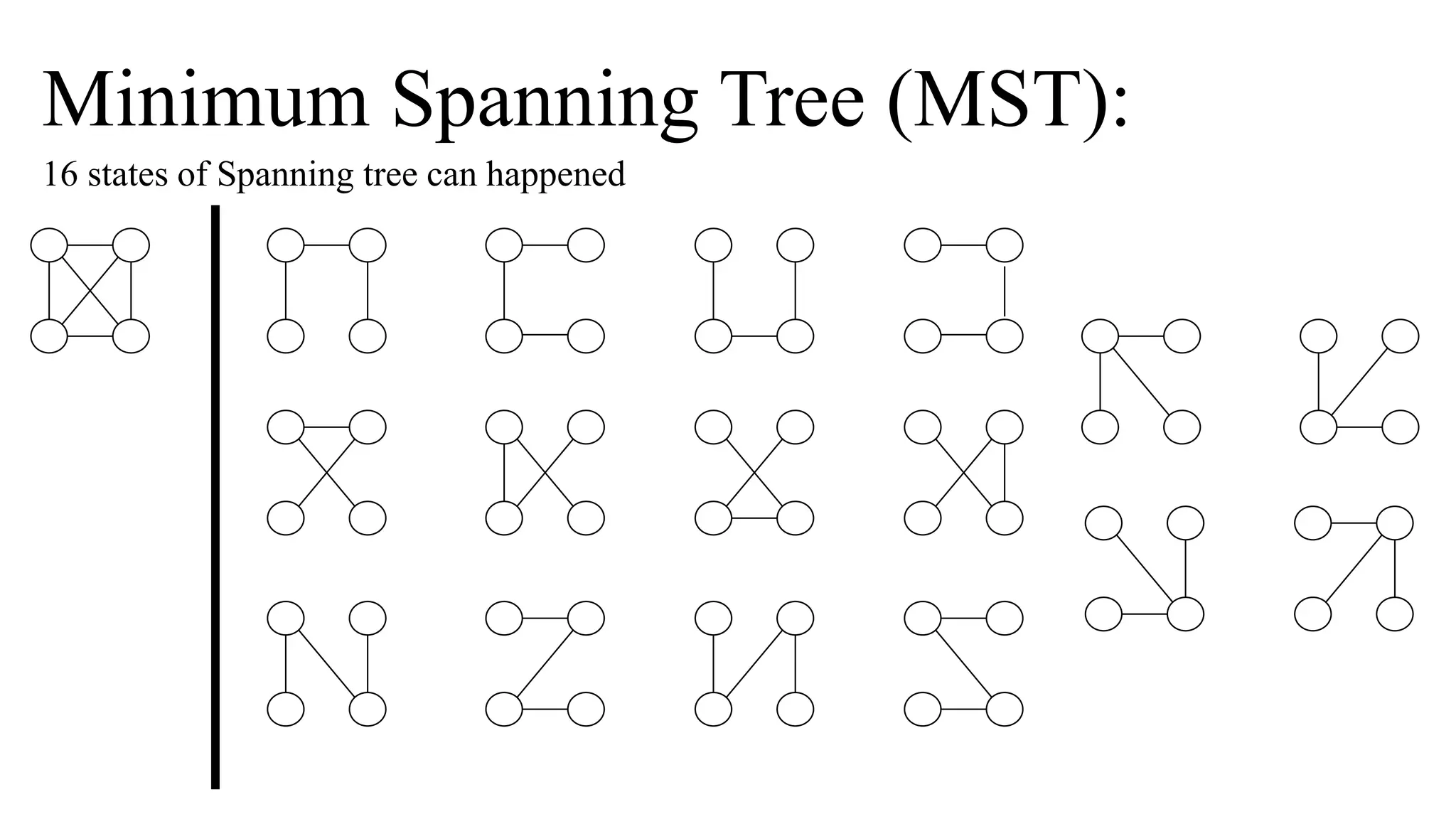 Minimum Spanning Tree (MST):

16 states of Spanning tree can happened